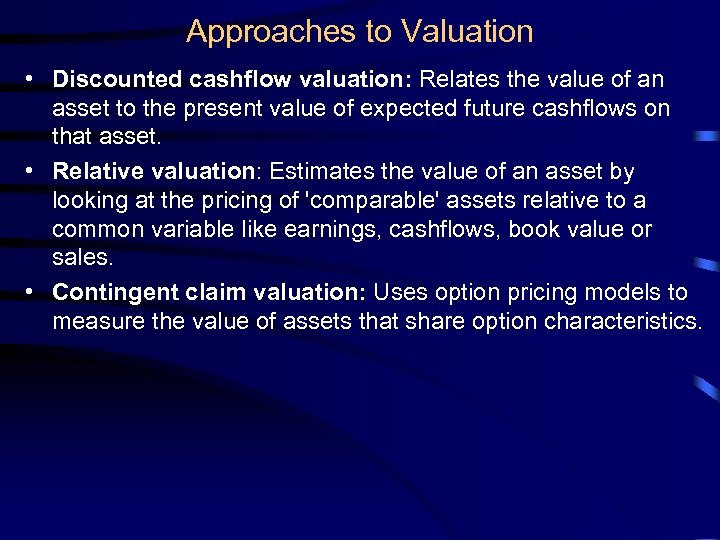 Approaches to Valuation

• Discounted cashflow valuation: Relates the value of an asset to the present value of expected future cashflows on that asset.

• Relative valuation: Estimates the value of an asset by looking at the pricing of 'comparable' assets relative to a common variable like earnings, cashflows, book value or sales.

• Contingent claim valuation: Uses option pricing models to measure the value of assets that share option characteristics.